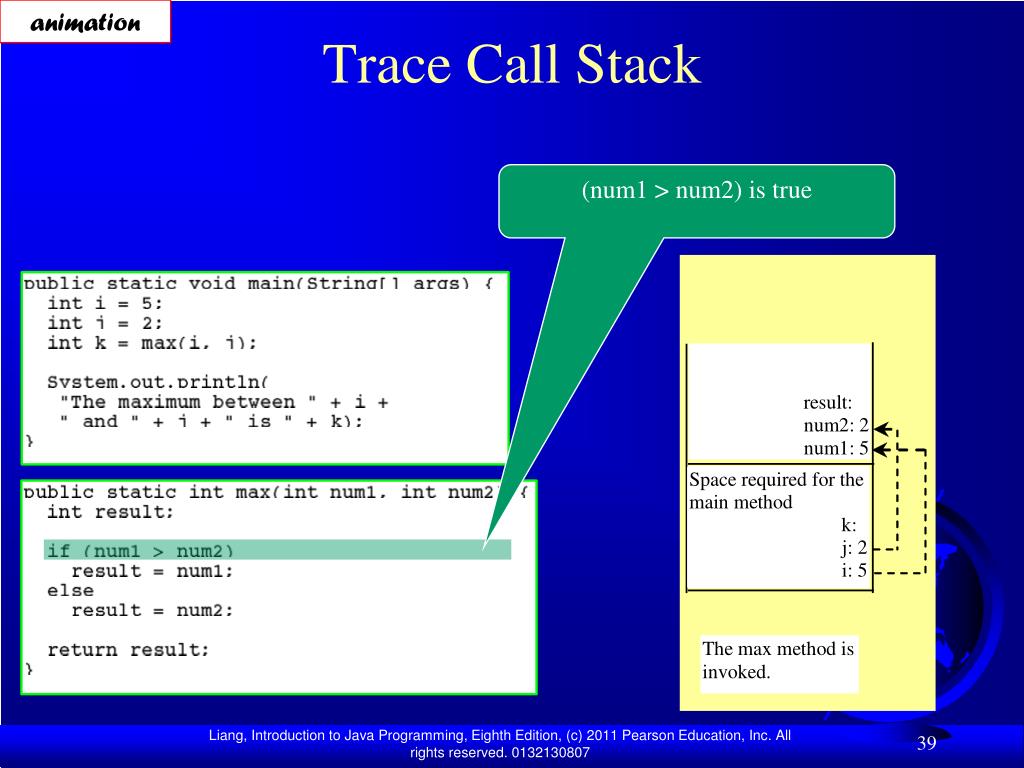 animation

Trace Call Stack

(num1 > num2) is true

public static void main(String[] args) {
  int i = 5;
  int j = 2;
  int k = max(i, j);

  System.out.println(
   "The maximum between " + i +
   " and " + j + " is " + k);
}

public static int max(int num1, int num2) {
  int result;

  if (num1 > num2)
    result = num1;
  else
    result = num2;

  return result;
}

result:
num2: 2
num1: 5

Space required for the main method
k:
j: 2
i: 5

The max method is invoked.

Liang, Introduction to Java Programming, Eighth Edition, (c) 2011 Pearson Education, Inc. All rights reserved. 0132130807

39